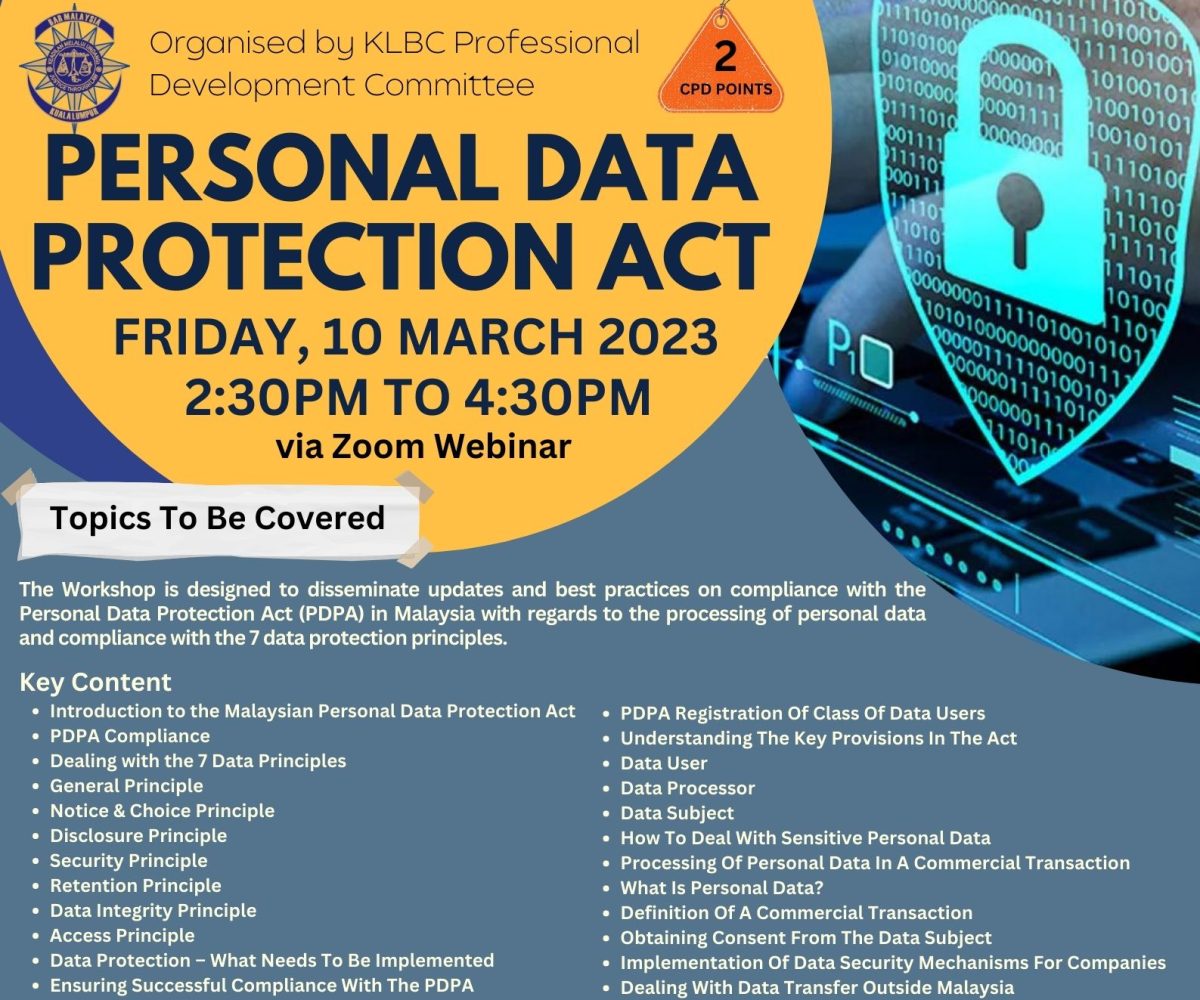 Organised by KLBC Professional Development Committee

2
CPD POINTS

PERSONAL DATA PROTECTION ACT

FRIDAY, 10 MARCH 2023
2:30PM TO 4:30PM
via Zoom Webinar

Topics To Be Covered

The Workshop is designed to disseminate updates and best practices on compliance with the Personal Data Protection Act (PDPA) in Malaysia with regards to the processing of personal data and compliance with the 7 data protection principles.

Key Content
• Introduction to the Malaysian Personal Data Protection Act
• PDPA Compliance
• Dealing with the 7 Data Principles
• General Principle
• Notice & Choice Principle
• Disclosure Principle
• Security Principle
• Retention Principle
• Data Integrity Principle
• Access Principle
• Data Protection – What Needs To Be Implemented
• Ensuring Successful Compliance With The PDPA

• PDPA Registration Of Class Of Data Users
• Understanding The Key Provisions In The Act
• Data User
• Data Processor
• Data Subject
• How To Deal With Sensitive Personal Data
• Processing Of Personal Data In A Commercial Transaction
• What Is Personal Data?
• Definition Of A Commercial Transaction
• Obtaining Consent From The Data Subject
• Implementation Of Data Security Mechanisms For Companies
• Dealing With Data Transfer Outside Malaysia